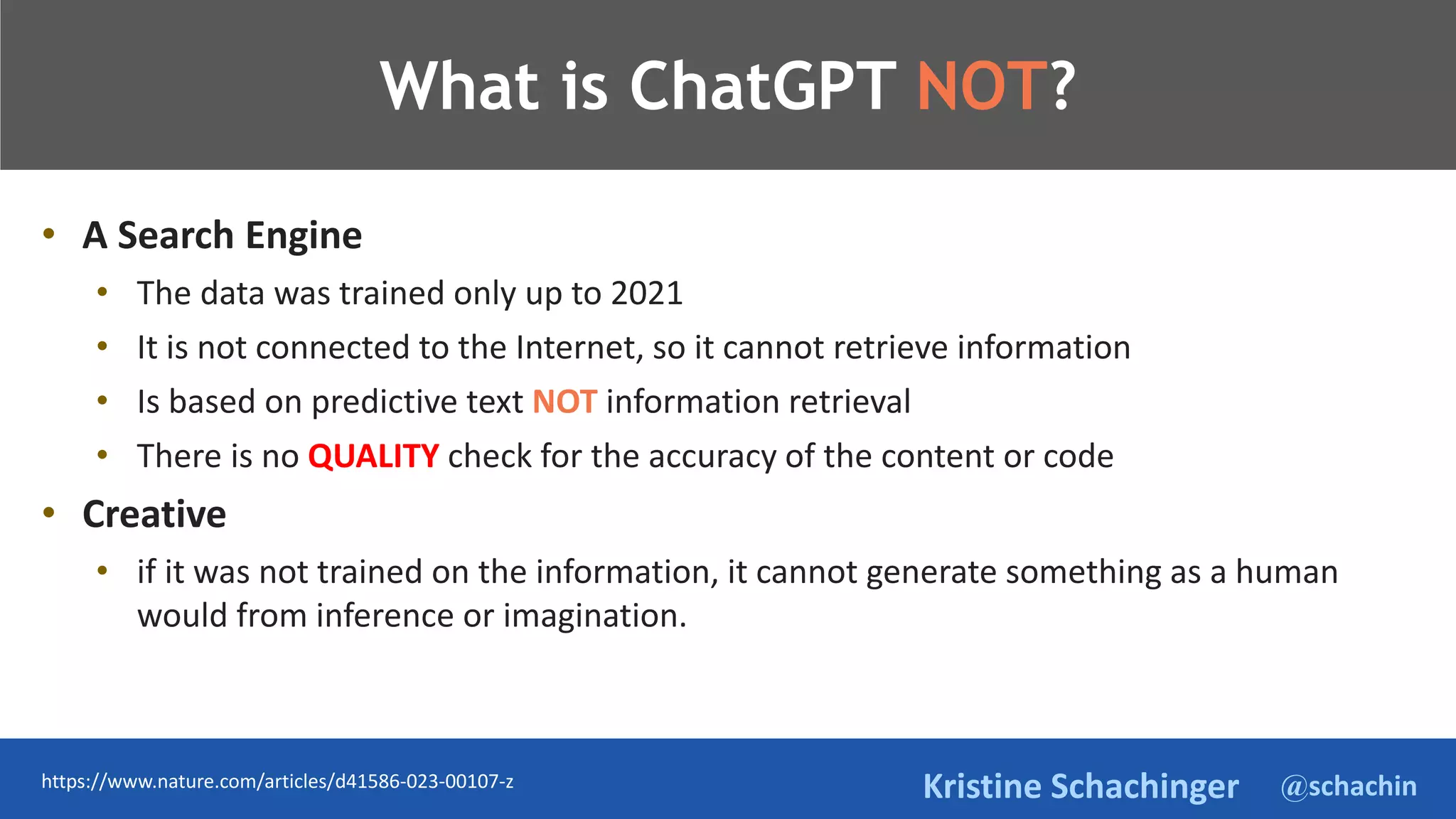 What is ChatGPT NOT?

• A Search Engine
  • The data was trained only up to 2021
  • It is not connected to the Internet, so it cannot retrieve information
  • Is based on predictive text NOT information retrieval
  • There is no QUALITY check for the accuracy of the content or code
• Creative
  • if it was not trained on the information, it cannot generate something as a human would from inference or imagination.

https://www.nature.com/articles/d41586-023-00107-z

Kristine Schachinger @schachin